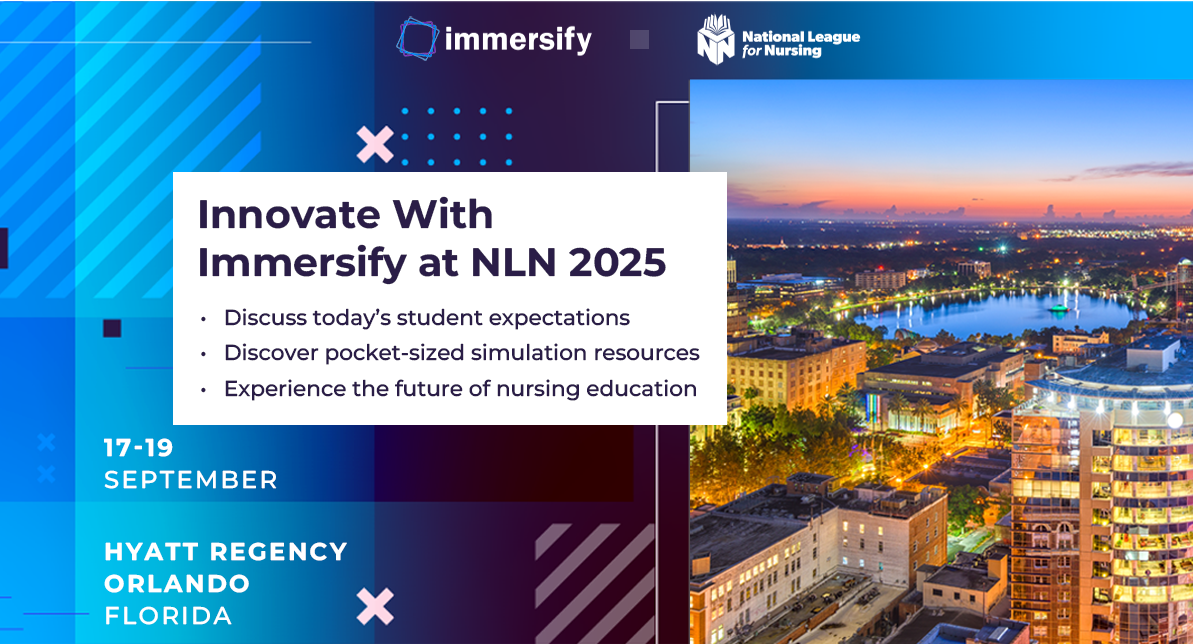 immersify

National League for Nursing

Innovate With Immersify at NLN 2025

• Discuss today's student expectations
• Discover pocket-sized simulation resources
• Experience the future of nursing education

17-19 SEPTEMBER

HYATT REGENCY ORLANDO FLORIDA